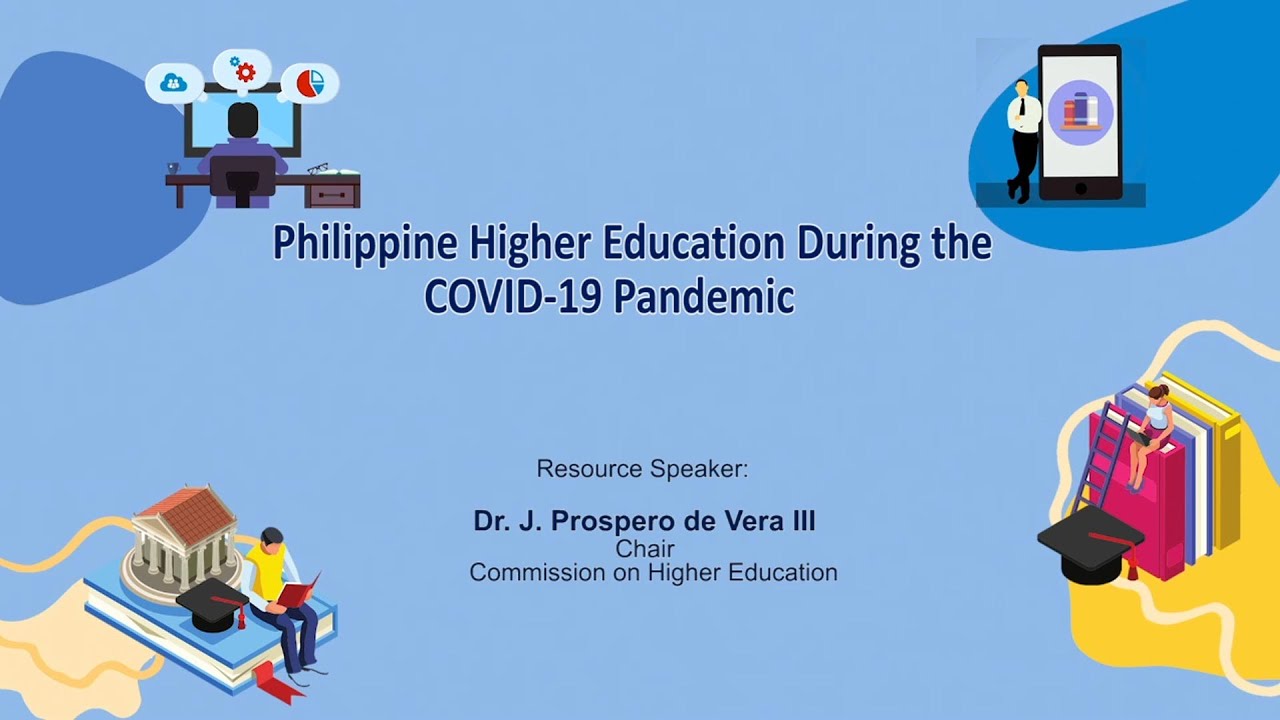 Philippine Higher Education During the COVID-19 Pandemic

Resource Speaker:

Dr. J. Prospero de Vera III
Chair
Commission on Higher Education